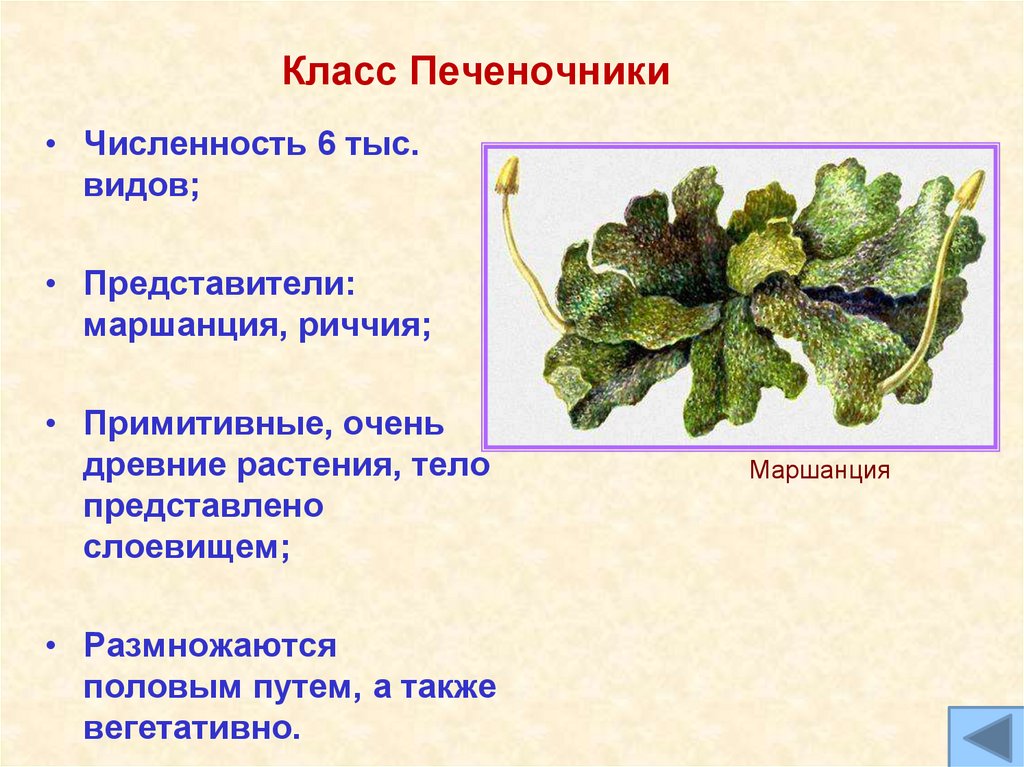 Класс Печеночники

• Численность 6 тыс. видов;

• Представители: маршанция, риччия;

• Примитивные, очень древние растения, тело представлено слоевищем;

• Размножаются половым путем, а также вегетативно.

Маршанция